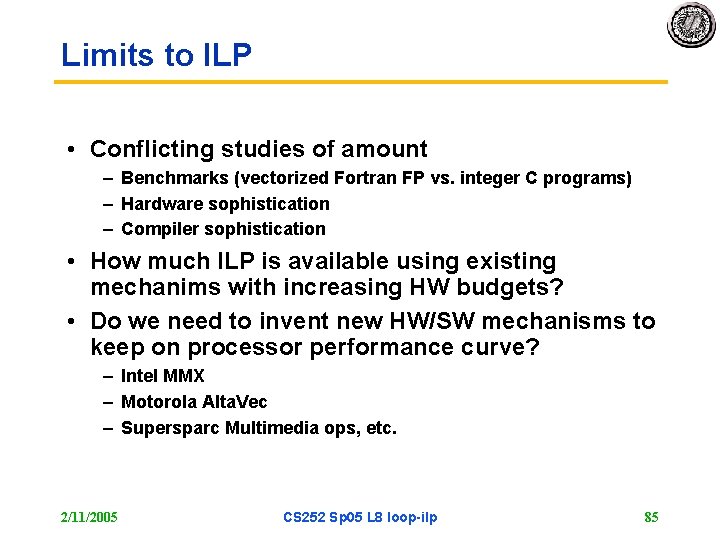 Limits to ILP

• Conflicting studies of amount
– Benchmarks (vectorized Fortran FP vs. integer C programs)
– Hardware sophistication
– Compiler sophistication

• How much ILP is available using existing mechanims with increasing HW budgets?

• Do we need to invent new HW/SW mechanisms to keep on processor performance curve?
– Intel MMX
– Motorola AltaVec
– Supersparc Multimedia ops, etc.

2/11/2005 CS252 Sp05 L8 loop-ilp 85